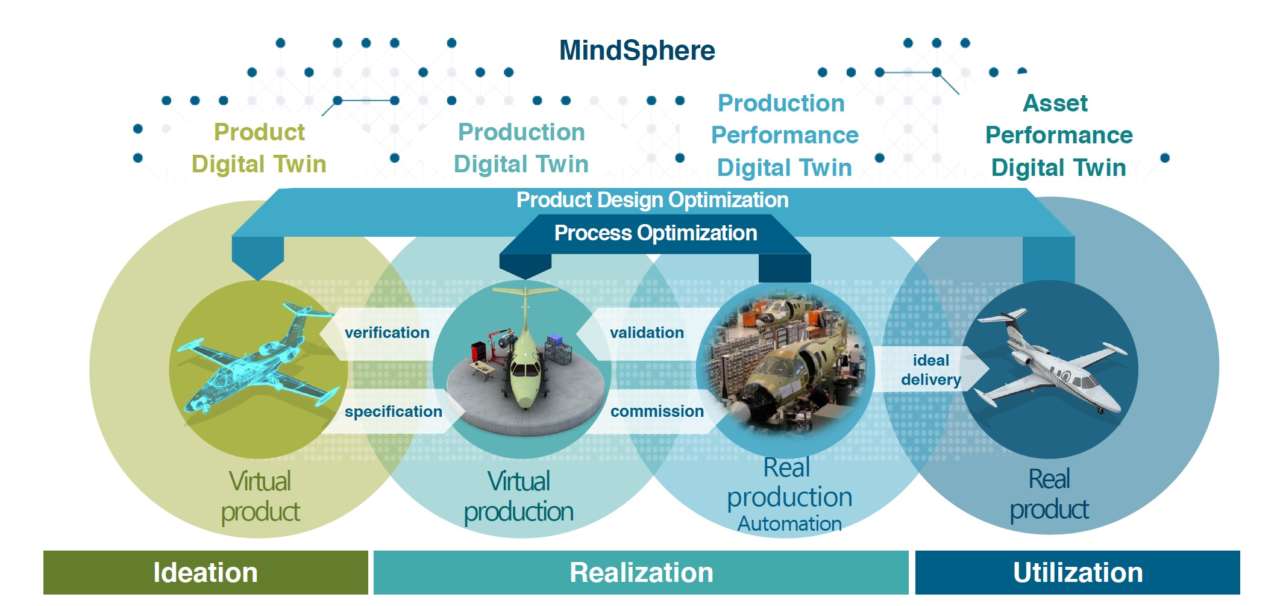 MindSphere

Product Digital Twin

Production Digital Twin

Production Performance Digital Twin

Asset Performance Digital Twin

Product Design Optimization

Process Optimization

verification

specification

validation

commission

ideal delivery

Virtual product

Virtual production

Real production
Automation

Real product

Ideation

Realization

Utilization